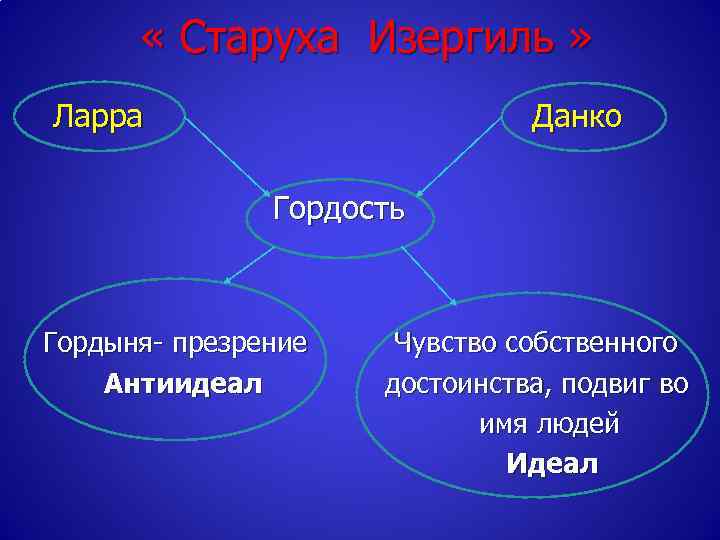 « Старуха Изергиль »

Ларра

Данко

Гордость

Гордыня- презрение
Антиидеал

Чувство собственного достоинства, подвиг во имя людей
Идеал